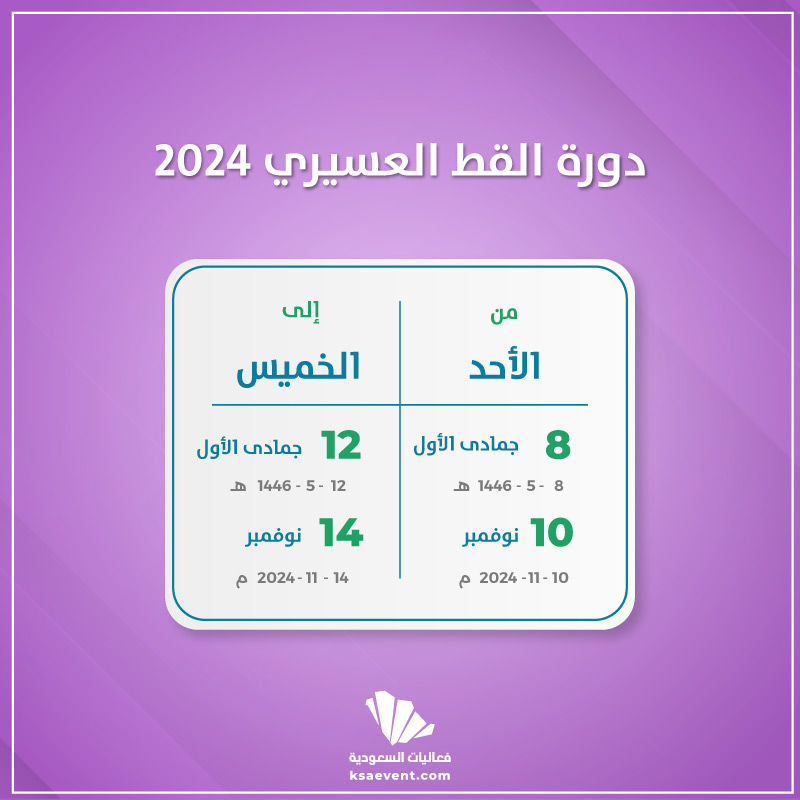 دورة القط العسيري 2024

من
الأحد
8 جمادى الأول
8 - 5 - 1446 هـ
10 نوفمبر
10 - 11 - 2024 م

إلى
الخميس
12 جمادى الأول
12 - 5 - 1446 هـ
14 نوفمبر
14 - 11 - 2024 م

فعاليات السعودية
ksaevent.com